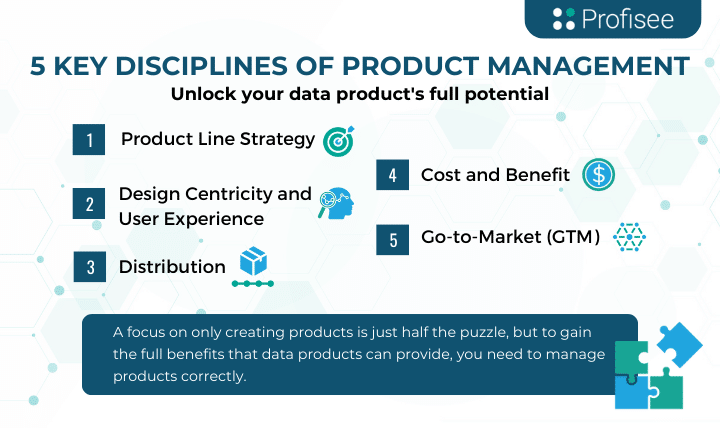 Profisee

5 KEY DISCIPLINES OF PRODUCT MANAGEMENT
Unlock your data product's full potential

1 Product Line Strategy

2 Design Centricity and User Experience

3 Distribution

4 Cost and Benefit

5 Go-to-Market (GTM)

A focus on only creating products is just half the puzzle, but to gain the full benefits that data products can provide, you need to manage products correctly.